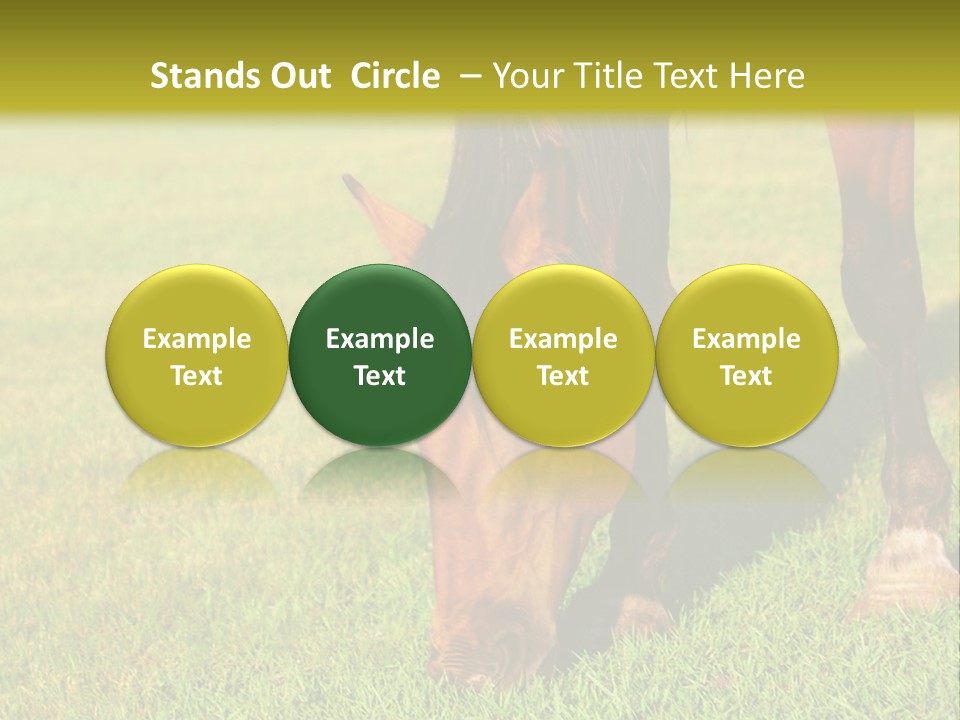 Stands Out Circle – Your Title Text Here

Example Text

Example Text

Example Text

Example Text